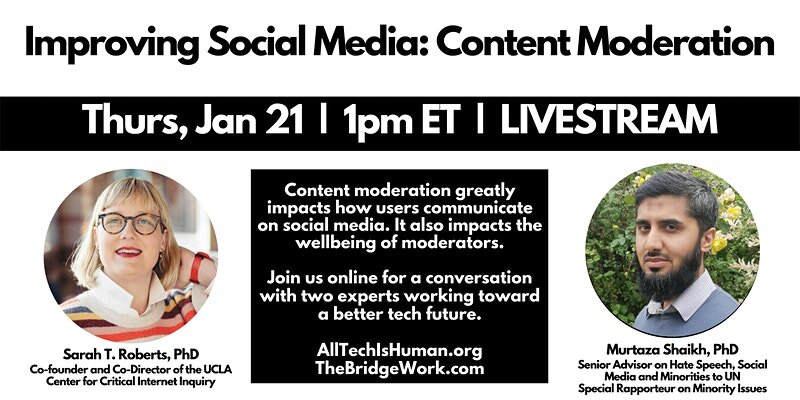 Improving Social Media: Content Moderation

Thurs, Jan 21 | 1pm ET | LIVESTREAM

Sarah T. Roberts, PhD
Co-founder and Co-Director of the UCLA Center for Critical Internet Inquiry

Content moderation greatly impacts how users communicate on social media. It also impacts the wellbeing of moderators.

Join us online for a conversation with two experts working toward a better tech future.

AllTechIsHuman.org
TheBridgeWork.com

Murtaza Shaikh, PhD
Senior Advisor on Hate Speech, Social Media and Minorities to UN Special Rapporteur on Minority Issues